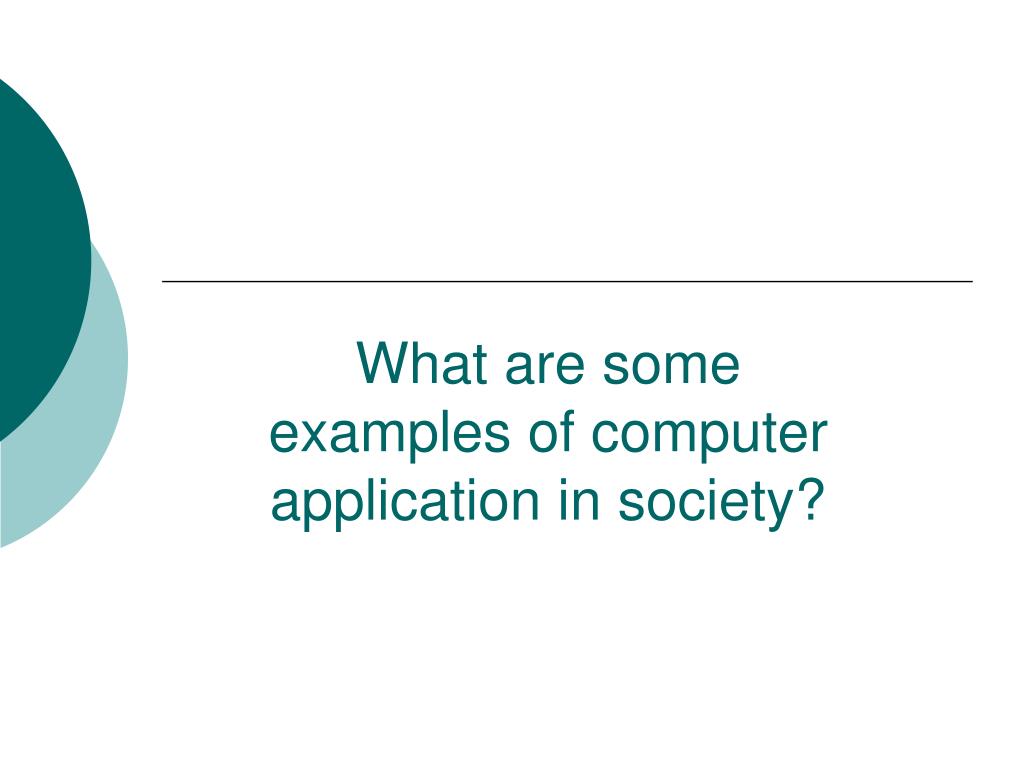 What are some examples of computer application in society?